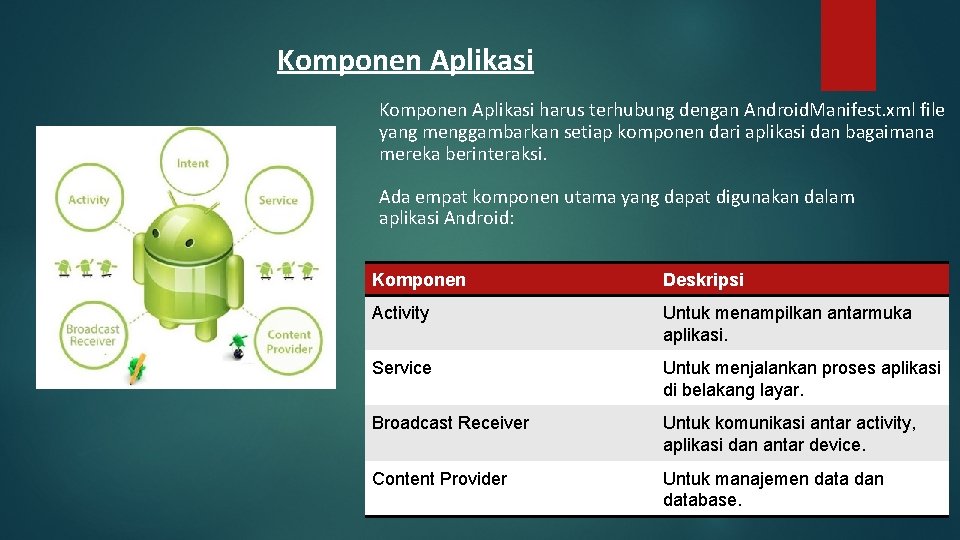 Komponen Aplikasi

Komponen Aplikasi harus terhubung dengan AndroidManifest.xml file yang menggambarkan setiap komponen dari aplikasi dan bagaimana mereka berinteraksi.

Ada empat komponen utama yang dapat digunakan dalam aplikasi Android:

Intent
Activity
Service
Broadcast Receiver
Content Provider

| Komponen | Deskripsi |
|---|---|
| Activity | Untuk menampilkan antarmuka aplikasi. |
| Service | Untuk menjalankan proses aplikasi di belakang layar. |
| Broadcast Receiver | Untuk komunikasi antar activity, aplikasi dan antar device. |
| Content Provider | Untuk manajemen data dan database. |